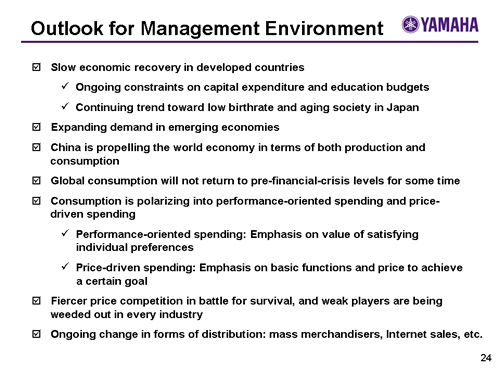 Outlook for Management Environment

YAMAHA

☑ Slow economic recovery in developed countries

✓ Ongoing constraints on capital expenditure and education budgets

✓ Continuing trend toward low birthrate and aging society in Japan

☑ Expanding demand in emerging economies

☑ China is propelling the world economy in terms of both production and consumption

☑ Global consumption will not return to pre-financial-crisis levels for some time

☑ Consumption is polarizing into performance-oriented spending and price-driven spending

✓ Performance-oriented spending: Emphasis on value of satisfying individual preferences

✓ Price-driven spending: Emphasis on basic functions and price to achieve a certain goal

☑ Fiercer price competition in battle for survival, and weak players are being weeded out in every industry

☑ Ongoing change in forms of distribution: mass merchandisers, Internet sales, etc.

24